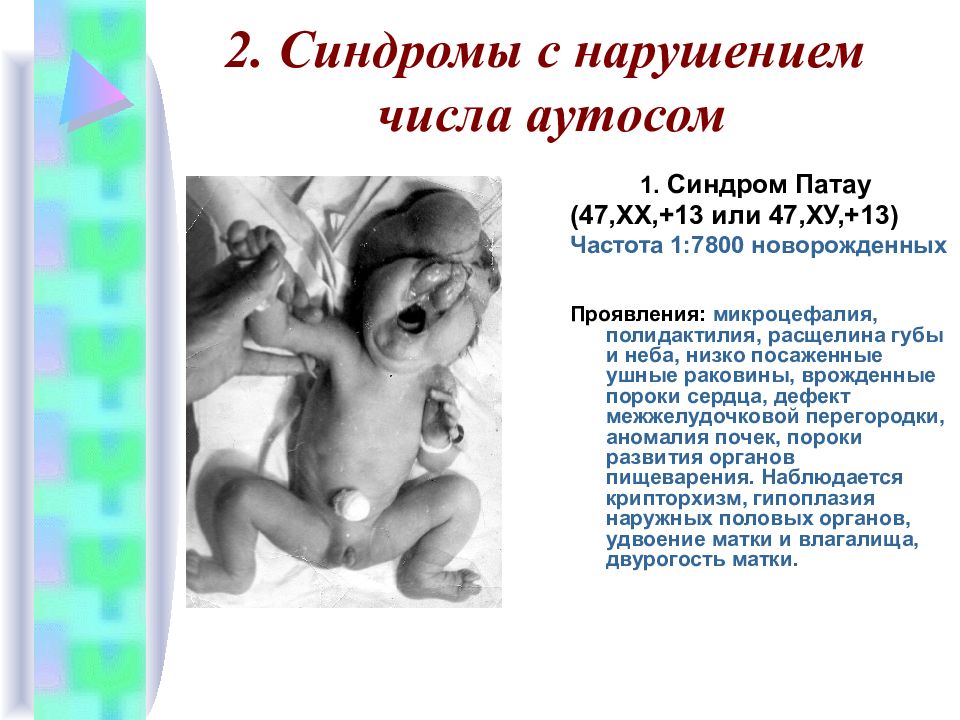 2. Синдромы с нарушением числа аутосом

1. Синдром Патау (47,ХХ,+13 или 47,ХУ,+13)
Частота 1:7800 новорожденных

Проявления: микроцефалия, полидактилия, расщелина губы и неба, низко посаженные ушные раковины, врожденные пороки сердца, дефект межжелудочковой перегородки, аномалия почек, пороки развития органов пищеварения. Наблюдается крипторхизм, гипоплазия наружных половых органов, удвоение матки и влагалища, двурогость матки.